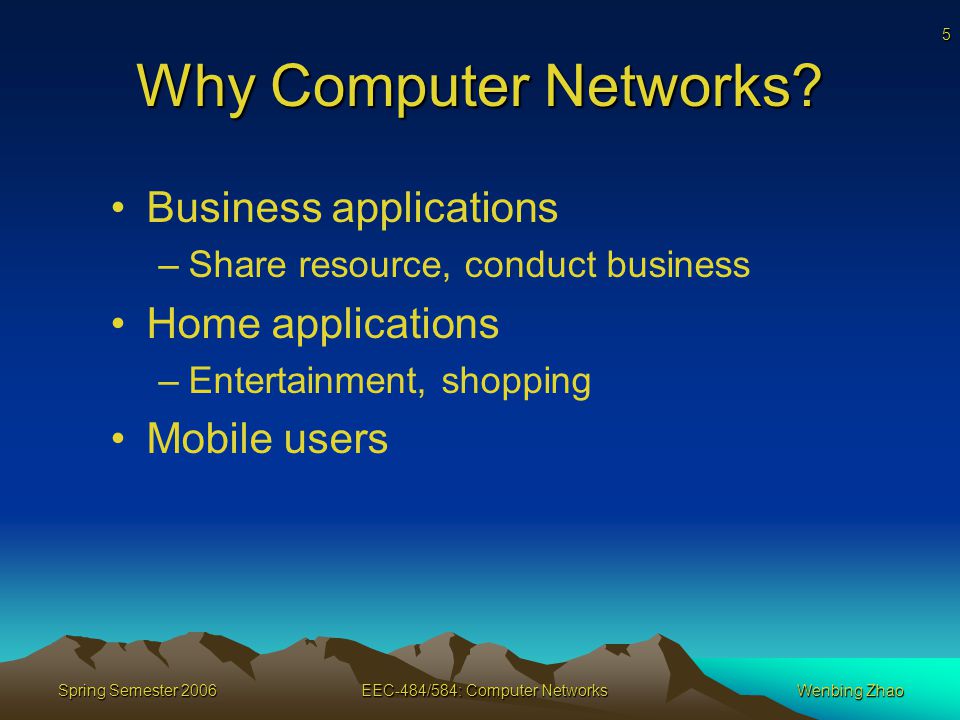 5

Why Computer Networks?

• Business applications
  – Share resource, conduct business
• Home applications
  – Entertainment, shopping
• Mobile users

Spring Semester 2006

EEC-484/584: Computer Networks

Wenbing Zhao